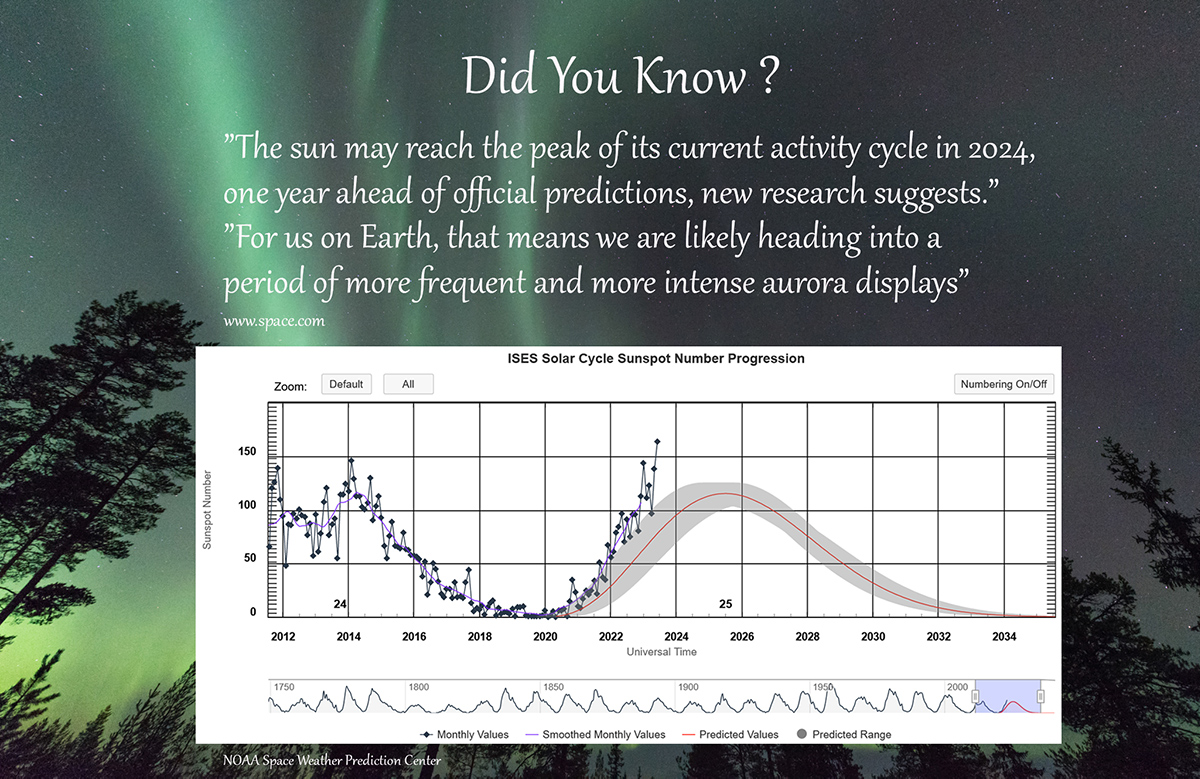 Did You Know ?

"The sun may reach the peak of its current activity cycle in 2024, one year ahead of official predictions, new research suggests."
"For us on Earth, that means we are likely heading into a period of more frequent and more intense aurora displays"

www.space.com

ISES Solar Cycle Sunspot Number Progression

Zoom: Default All

Numbering On/Off

Sunspot Number

150
100
50
0

24
25

2012 2014 2016 2018 2020 2022 2024 2026 2028 2030 2032 2034

Universal Time

1750 1800 1850 1900 1950 2000

Monthly Values Smoothed Monthly Values Predicted Values Predicted Range

NOAA Space Weather Prediction Center